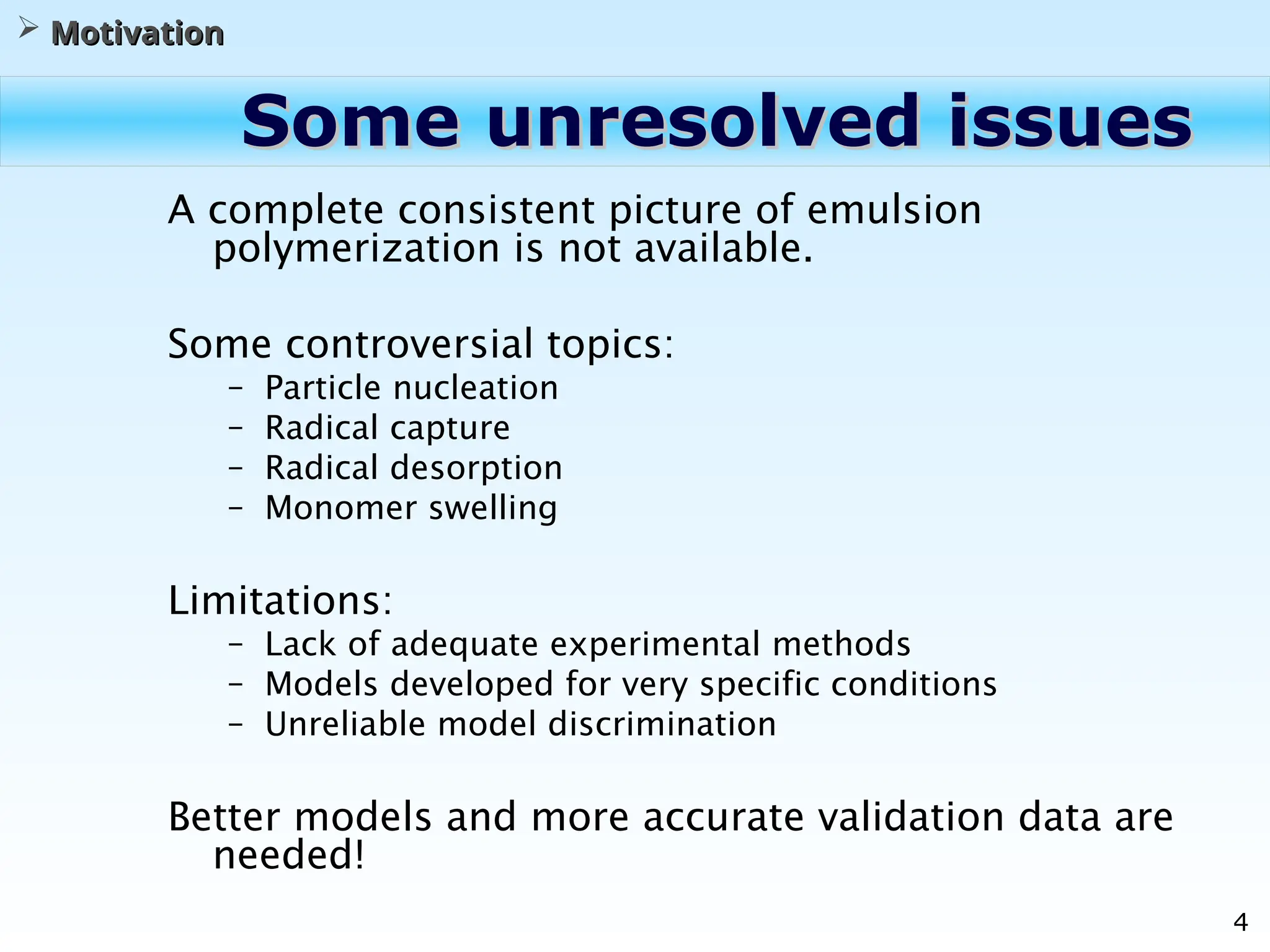 ➢ Motivation

Some unresolved issues

A complete consistent picture of emulsion polymerization is not available.

Some controversial topics:

– Particle nucleation
– Radical capture
– Radical desorption
– Monomer swelling

Limitations:

– Lack of adequate experimental methods
– Models developed for very specific conditions
– Unreliable model discrimination

Better models and more accurate validation data are needed!

4